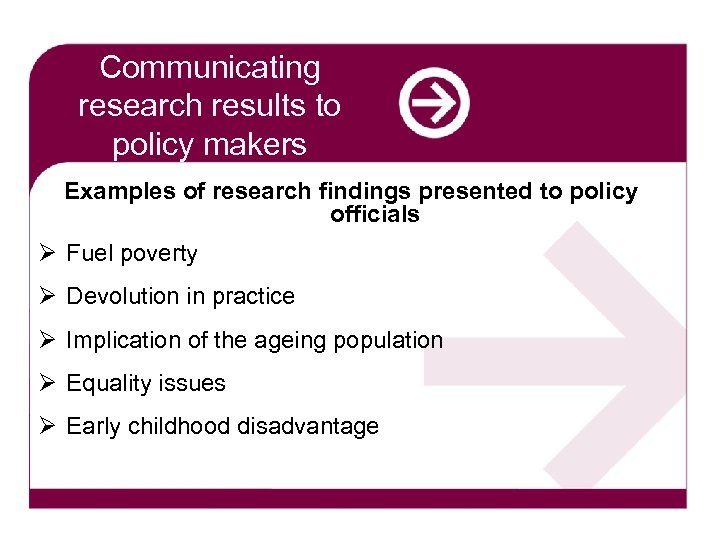 Communicating research results to policy makers

Examples of research findings presented to policy officials

➢ Fuel poverty

➢ Devolution in practice

➢ Implication of the ageing population

➢ Equality issues

➢ Early childhood disadvantage